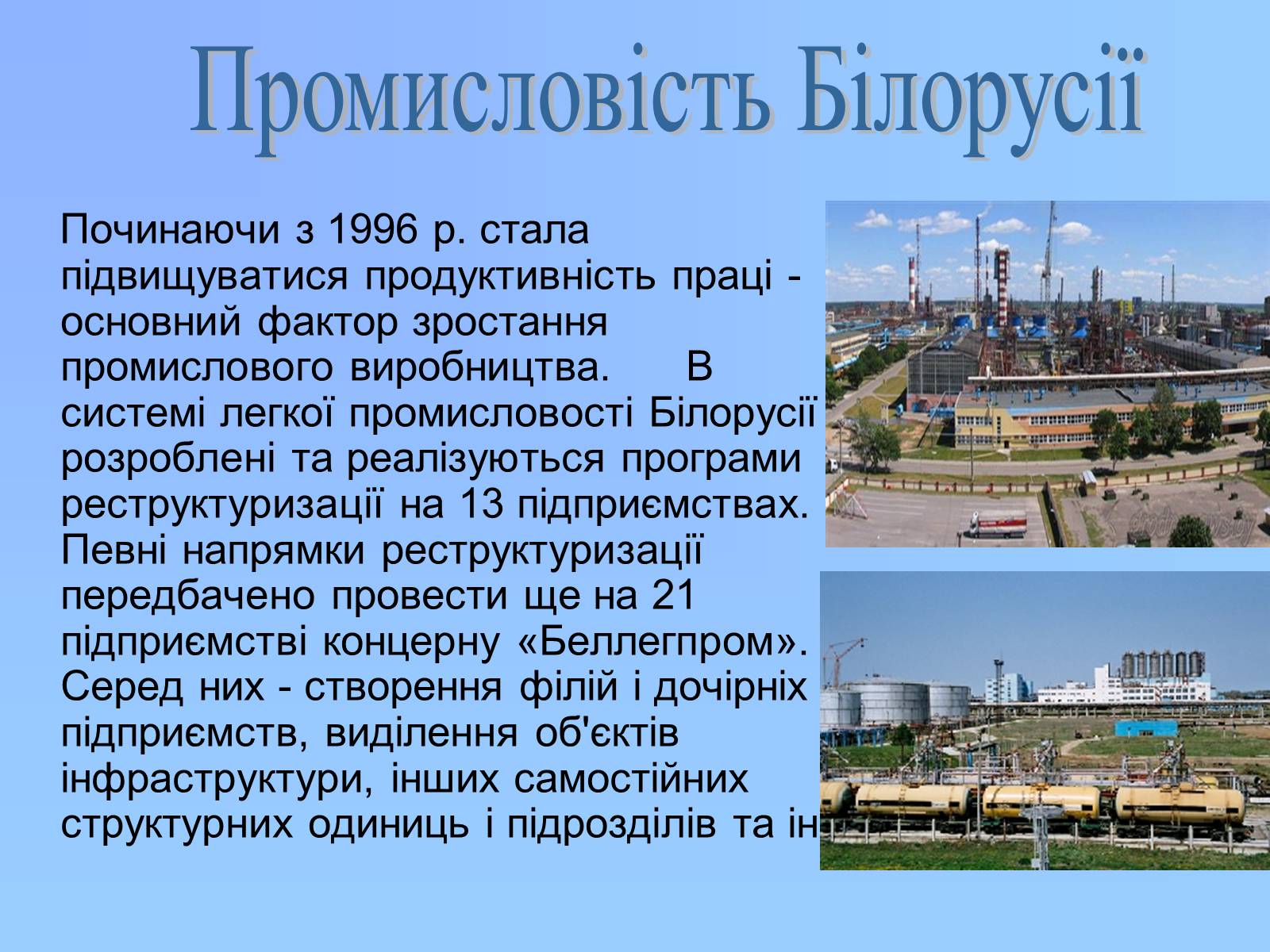 Промисловість Білорусії

Починаючи з 1996 р. стала підвищуватися продуктивність праці - основний фактор зростання промислового виробництва. В системі легкої промисловості Білорусії розроблені та реалізуються програми реструктуризації на 13 підприємствах. Певні напрямки реструктуризації передбачено провести ще на 21 підприємстві концерну «Беллегпром». Серед них - створення філій і дочірніх підприємств, виділення об'єктів інфраструктури, інших самостійних структурних одиниць і підрозділів та ін